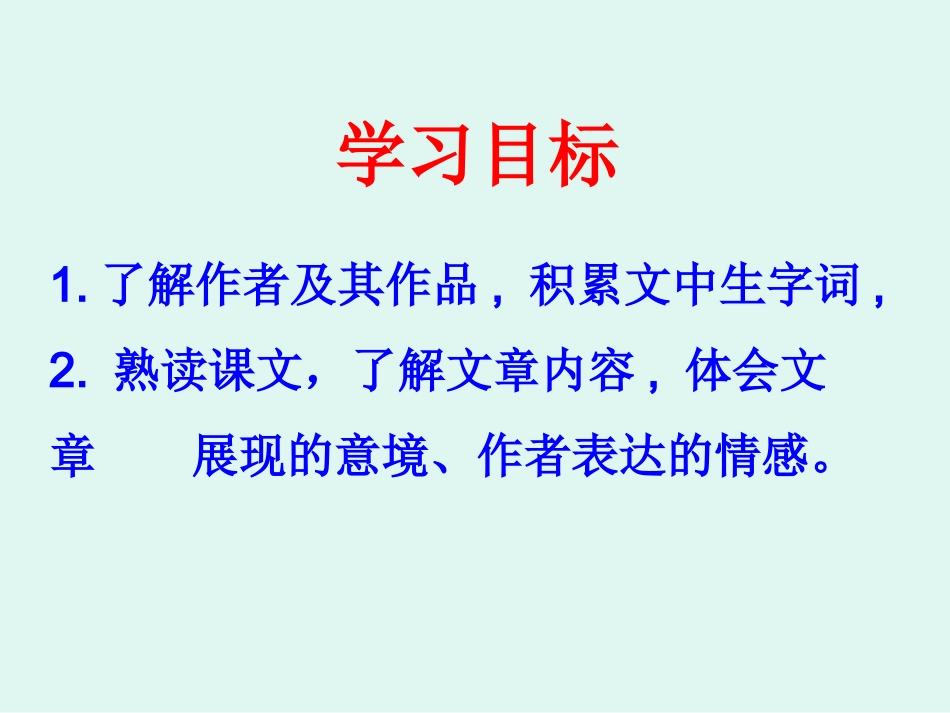 学习目标

1. 了解作者及其作品，积累文中生字词，

2. 熟读课文，了解文章内容，体会文章　　展现的意境、作者表达的情感。